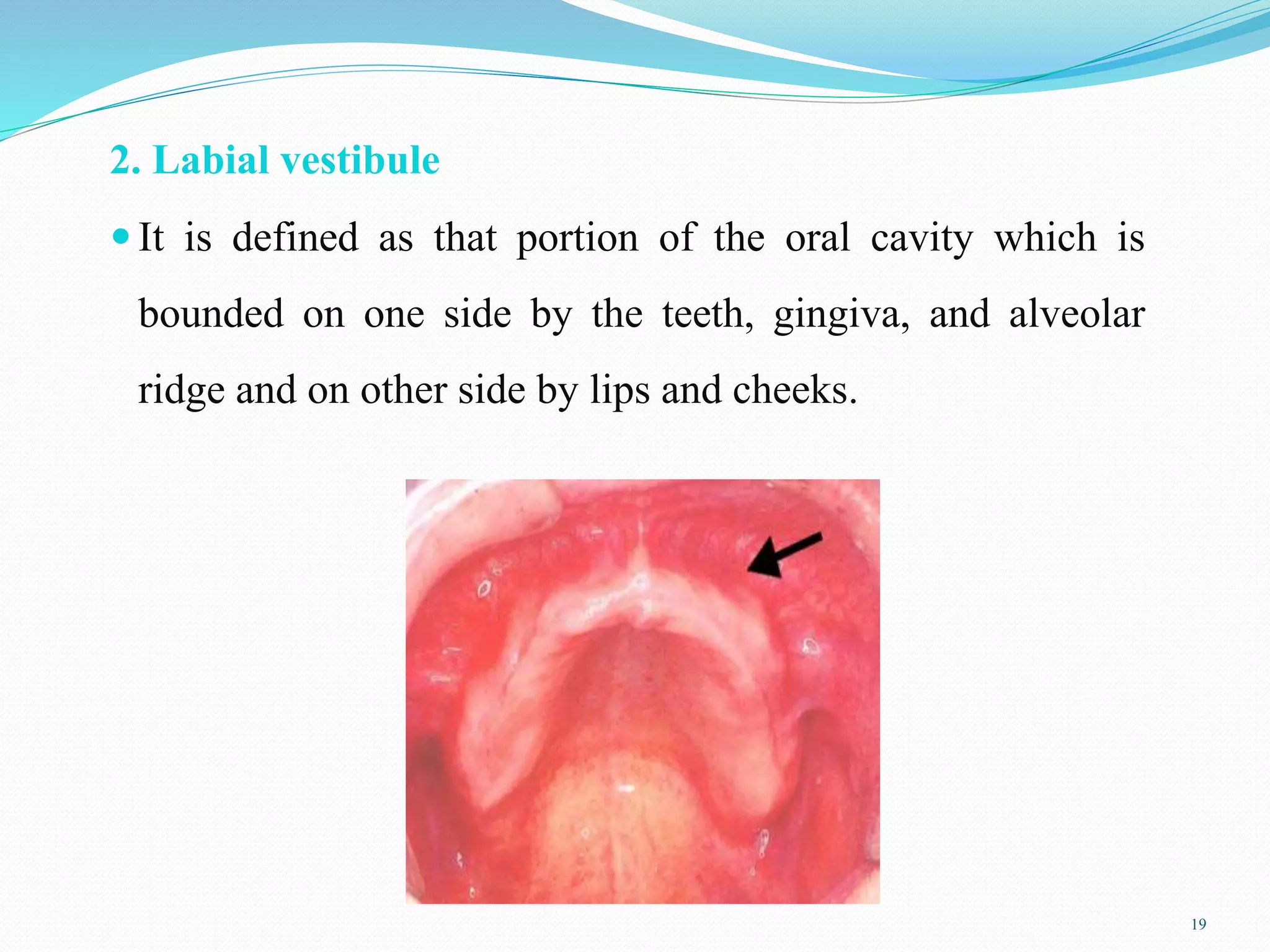 2. Labial vestibule

It is defined as that portion of the oral cavity which is bounded on one side by the teeth, gingiva, and alveolar ridge and on other side by lips and cheeks.

19